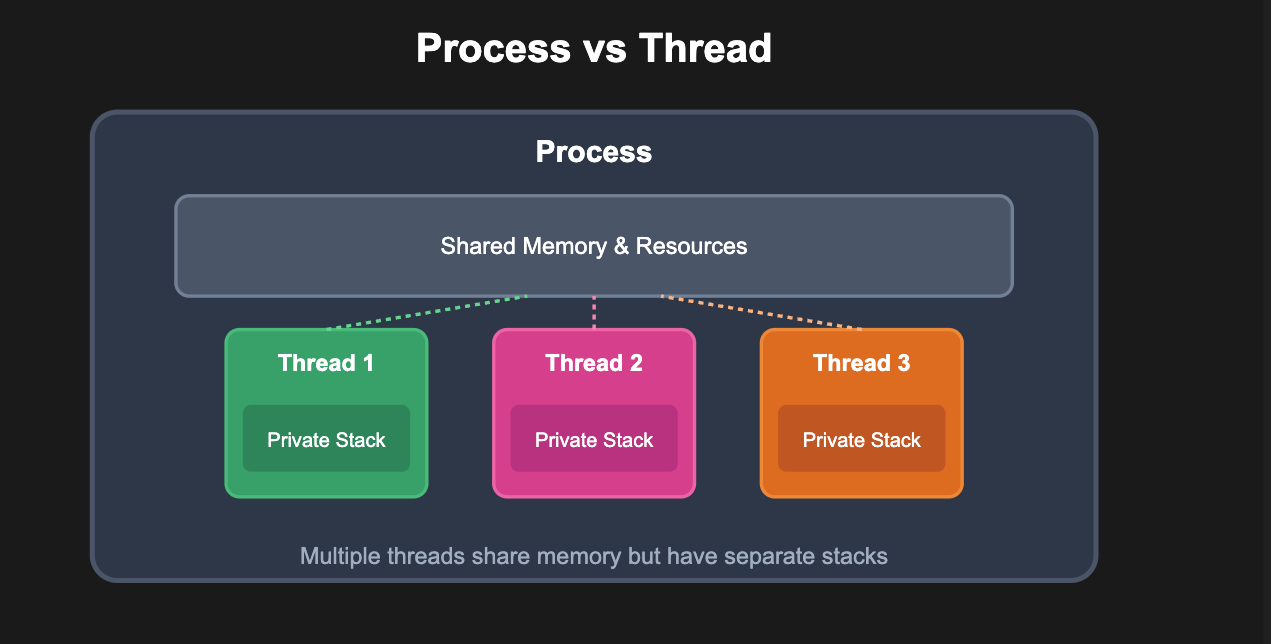 Process vs Thread

Process

Shared Memory & Resources

Thread 1

Private Stack

Thread 2

Private Stack

Thread 3

Private Stack

Multiple threads share memory but have separate stacks